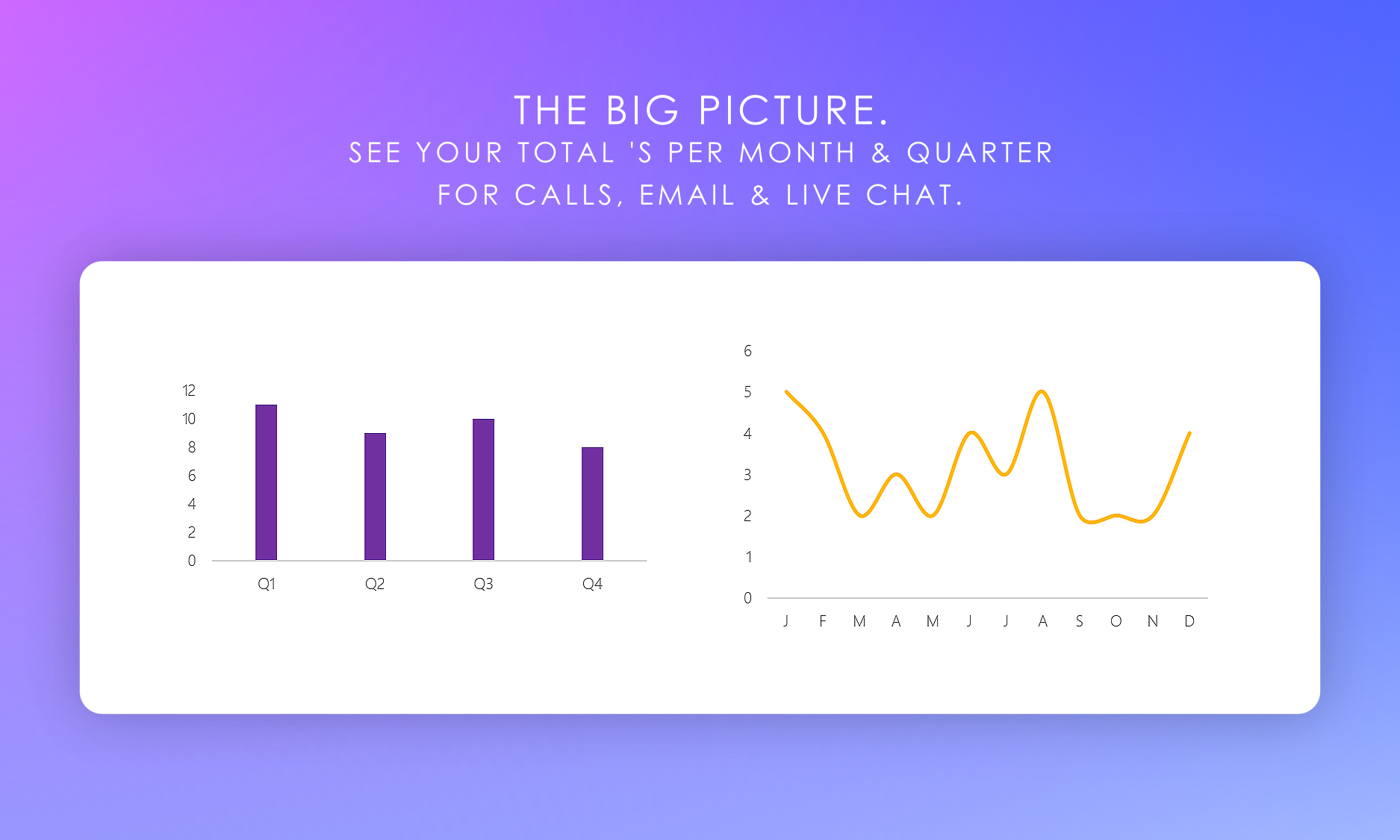 THE BIG PICTURE.
SEE YOUR TOTAL 'S PER MONTH & QUARTER FOR CALLS, EMAIL & LIVE CHAT.

12
10
8
6
4
2
0
Q1 Q2 Q3 Q4

6
5
4
3
2
1
0
J F M A M J J A S O N D